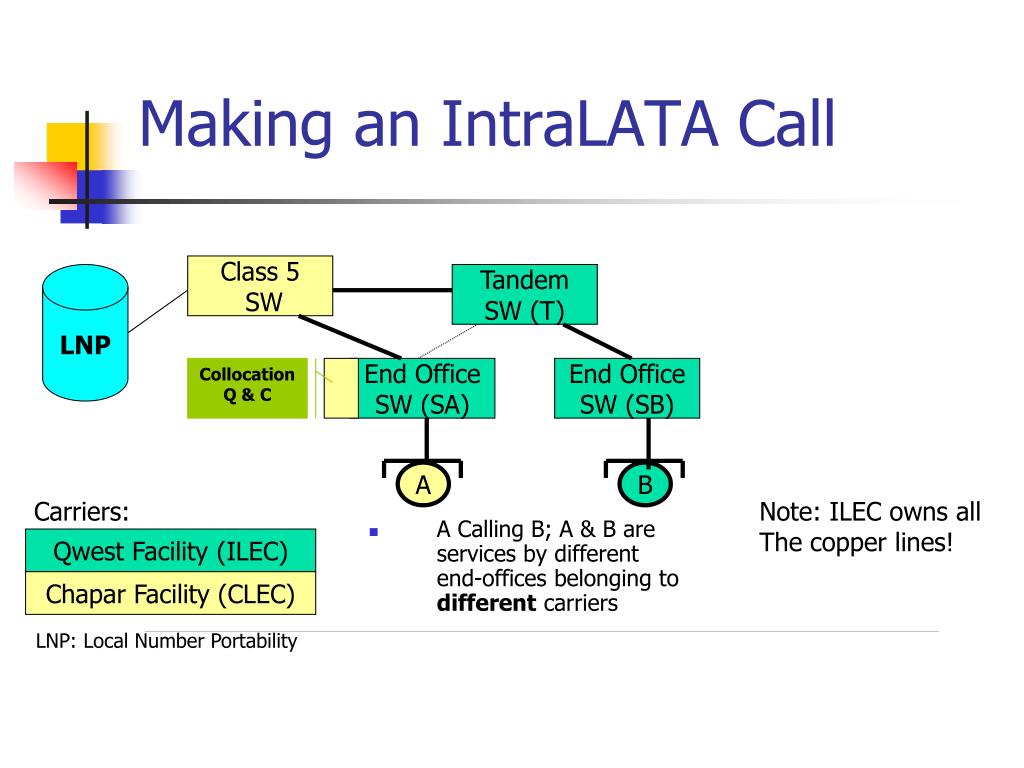 Making an IntraLATA Call

LNP

Class 5 SW

Tandem SW (T)

Collocation Q & C

End Office SW (SA)

End Office SW (SB)

A

B

Carriers:

Qwest Facility (ILEC)

Chapar Facility (CLEC)

A Calling B; A & B are services by different end-offices belonging to **different** carriers

Note: ILEC owns all The copper lines!

LNP: Local Number Portability